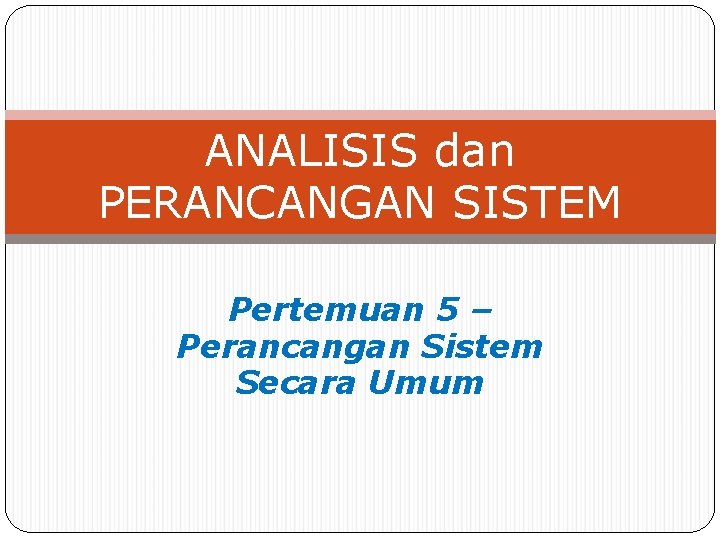 ANALISIS dan PERANCANGAN SISTEM

Pertemuan 5 – Perancangan Sistem Secara Umum